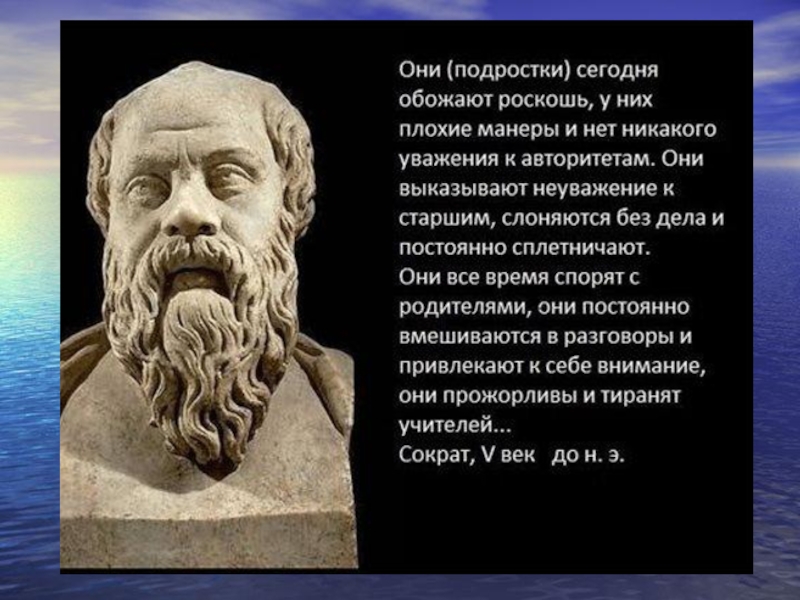 Они (подростки) сегодня обожают роскошь, у них плохие манеры и нет никакого уважения к авторитетам. Они выказывают неуважение к старшим, слоняются без дела и постоянно сплетничают.
Они все время спорят с родителями, они постоянно вмешиваются в разговоры и привлекают к себе внимание, они прожорливы и тиранят учителей...
Сократ, V век до н. э.